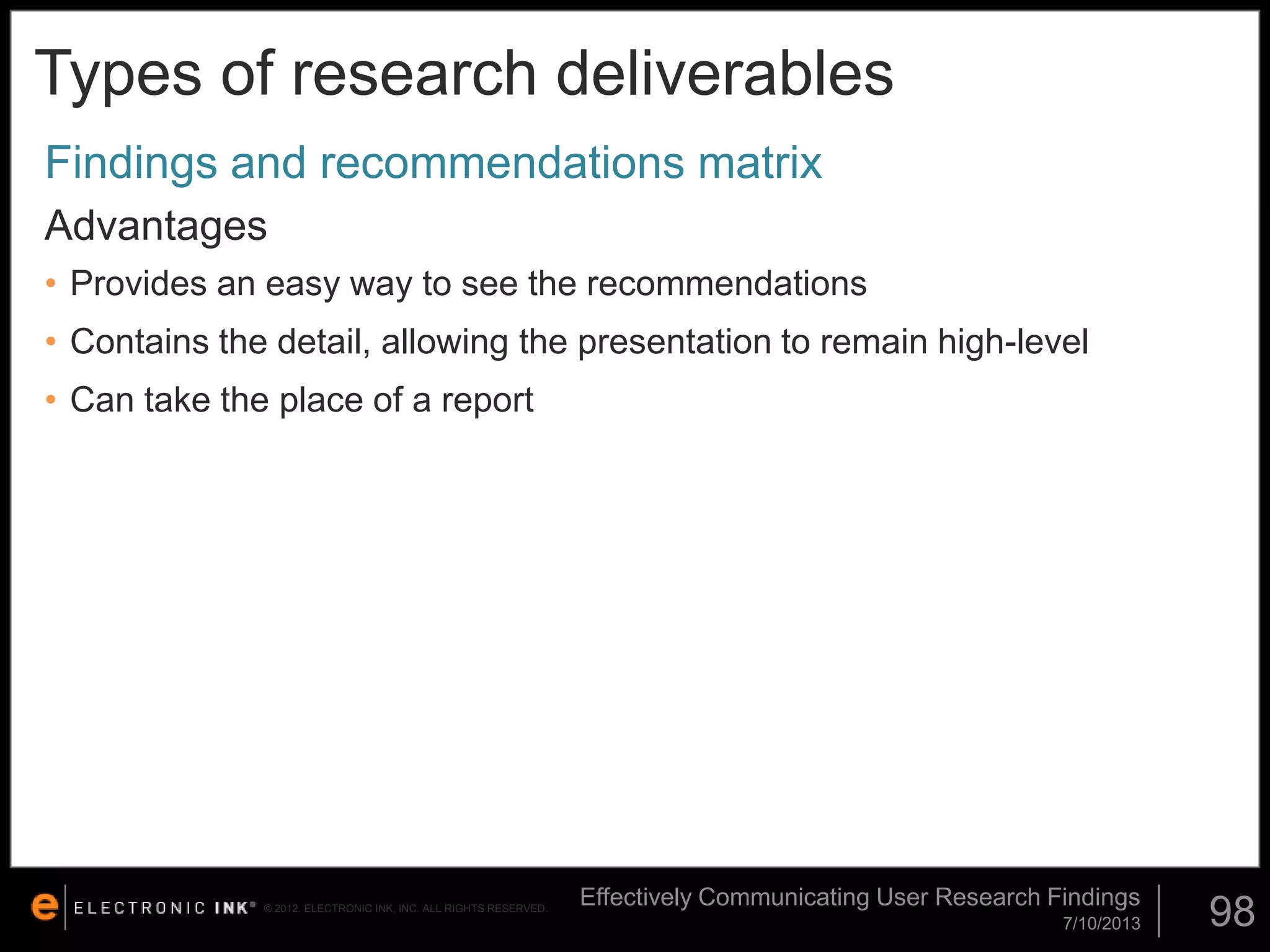 Types of research deliverables

Findings and recommendations matrix

Advantages

• Provides an easy way to see the recommendations
• Contains the detail, allowing the presentation to remain high-level
• Can take the place of a report

e ELECTRONIC INK® © 2012. ELECTRONIC INK, INC. ALL RIGHTS RESERVED.

Effectively Communicating User Research Findings
7/10/2013

98